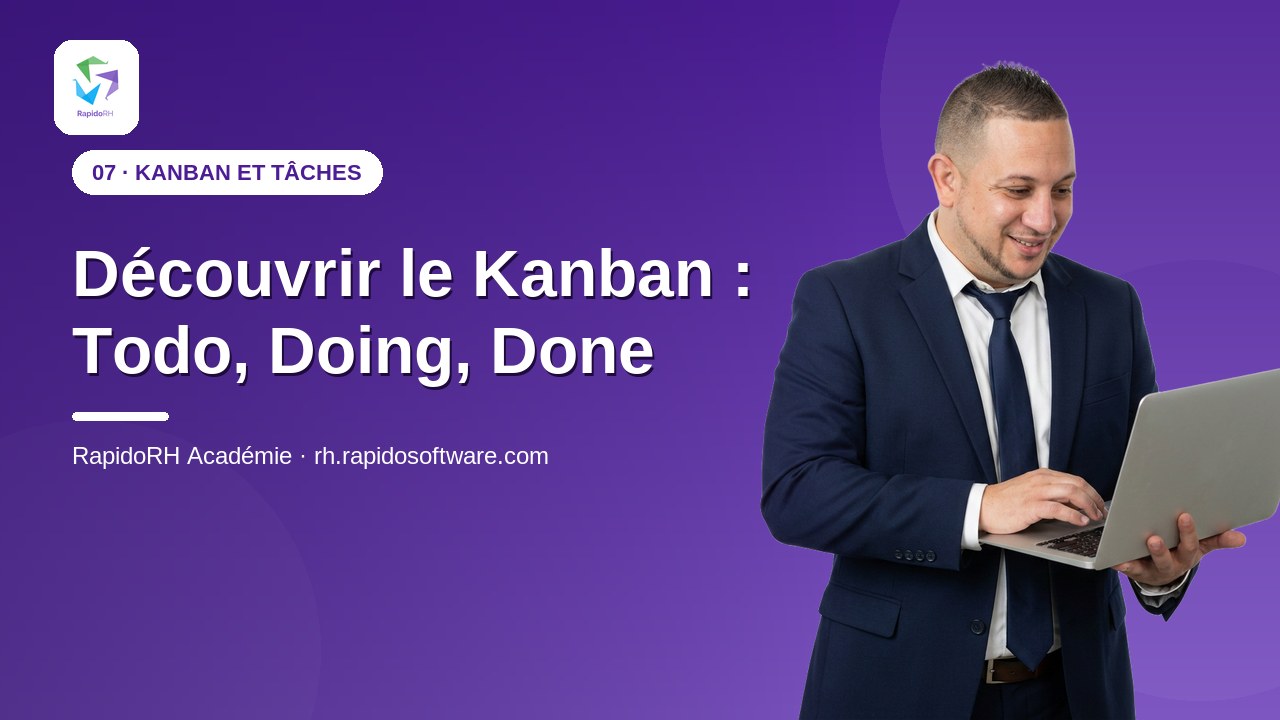 RapidoRH

07 · KANBAN ET TÂCHES

Découvrir le Kanban : Todo, Doing, Done

RapidoRH Académie · rh.rapidosoftware.com